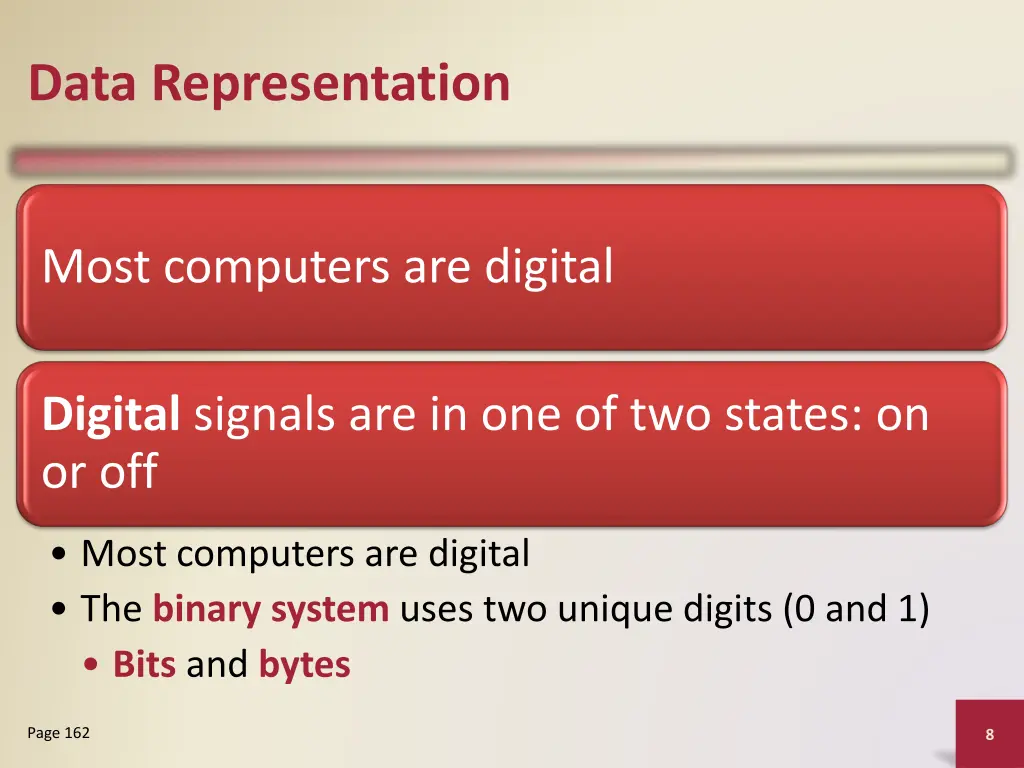 Data Representation

Most computers are digital

Digital signals are in one of two states: on or off

• Most computers are digital
• The binary system uses two unique digits (0 and 1)
• Bits and bytes

Page 162

8